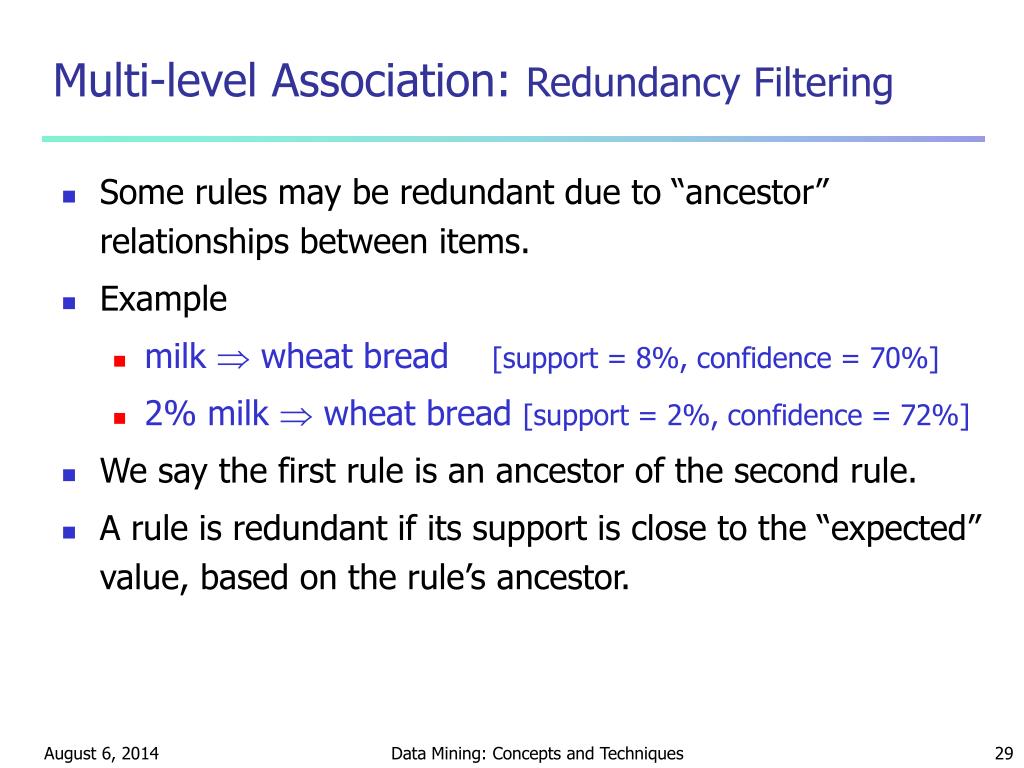 Multi-level Association: Redundancy Filtering

- Some rules may be redundant due to “ancestor” relationships between items.
- Example
  - milk $\Rightarrow$ wheat bread [support = 8%, confidence = 70%]
  - 2% milk $\Rightarrow$ wheat bread [support = 2%, confidence = 72%]
- We say the first rule is an ancestor of the second rule.
- A rule is redundant if its support is close to the “expected” value, based on the rule’s ancestor.

August 6, 2014 Data Mining: Concepts and Techniques 29